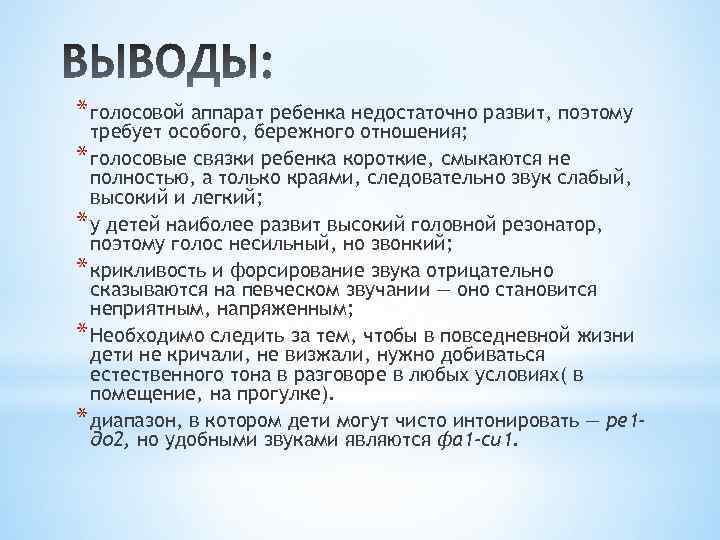 ВЫВОДЫ:

* голосовой аппарат ребенка недостаточно развит, поэтому требует особого, бережного отношения;

* голосовые связки ребенка короткие, смыкаются не полностью, а только краями, следовательно звук слабый, высокий и легкий;

* у детей наиболее развит высокий головной резонатор, поэтому голос несильный, но звонкий;

* крикливость и форсирование звука отрицательно сказываются на певческом звучании — оно становится неприятным, напряженным;

* Необходимо следить за тем, чтобы в повседневной жизни дети не кричали, не визжали, нужно добиваться естественного тона в разговоре в любых условиях( в помещение, на прогулке).

* диапазон, в котором дети могут чисто интонировать — ре1-до2, но удобными звуками являются фа1-си1.